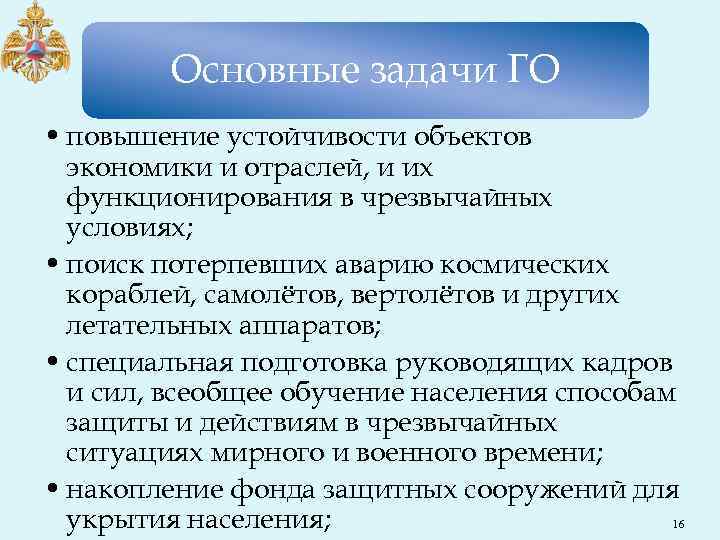 Основные задачи ГО

• повышение устойчивости объектов экономики и отраслей, и их функционирования в чрезвычайных условиях;
• поиск потерпевших аварию космических кораблей, самолётов, вертолётов и других летательных аппаратов;
• специальная подготовка руководящих кадров и сил, всеобщее обучение населения способам защиты и действиям в чрезвычайных ситуациях мирного и военного времени;
• накопление фонда защитных сооружений для укрытия населения;

16